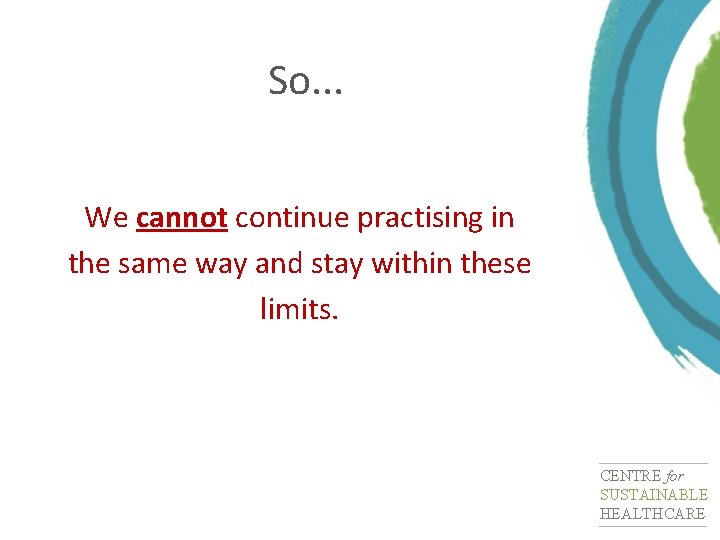 So...

We cannot continue practising in the same way and stay within these limits.

CENTRE for
SUSTAINABLE
HEALTHCARE